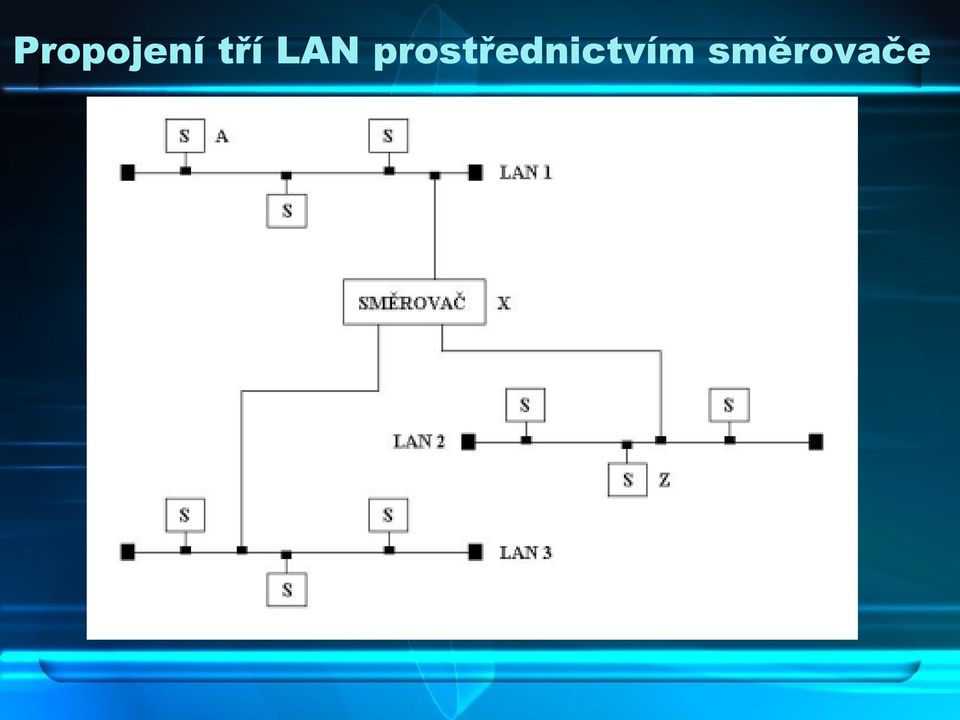 Propojení tří LAN prostřednictvím směrovače

S A
S
LAN 1
S
SMĚROVAČ X
S
S
LAN 2
S Z
S
S
LAN 3
S